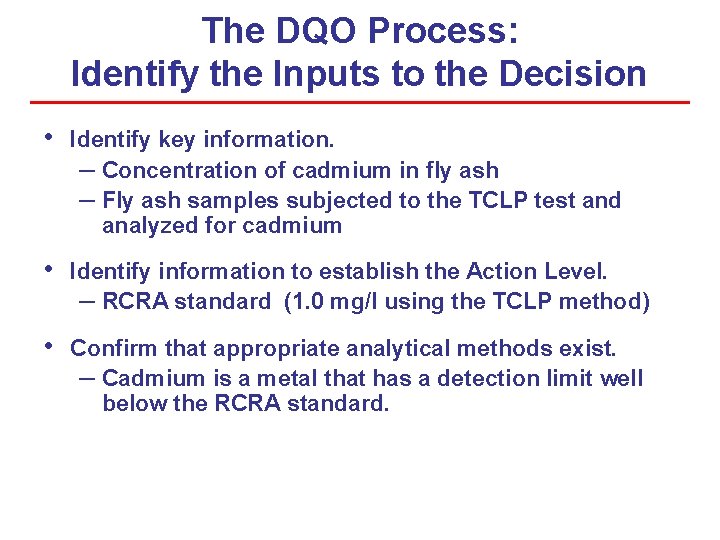 The DQO Process:
Identify the Inputs to the Decision

• Identify key information.
– Concentration of cadmium in fly ash
– Fly ash samples subjected to the TCLP test and analyzed for cadmium

• Identify information to establish the Action Level.
– RCRA standard (1.0 mg/l using the TCLP method)

• Confirm that appropriate analytical methods exist.
– Cadmium is a metal that has a detection limit well below the RCRA standard.